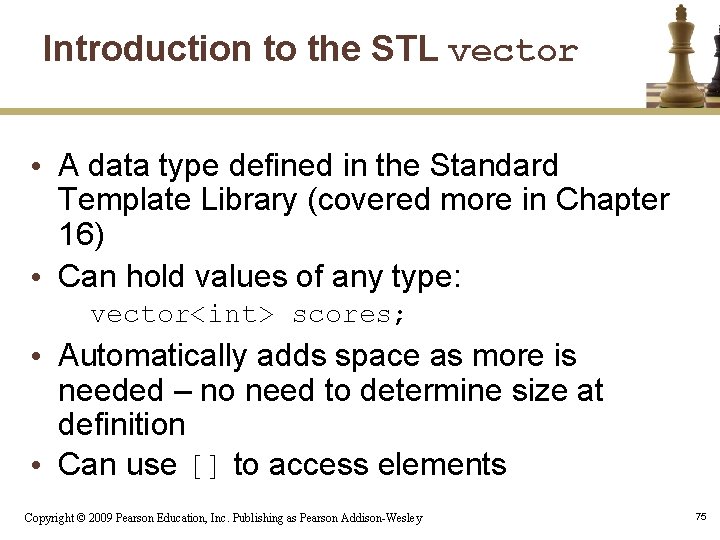 Introduction to the STL vector

• A data type defined in the Standard Template Library (covered more in Chapter 16)
• Can hold values of any type:
vector<int> scores;
• Automatically adds space as more is needed – no need to determine size at definition
• Can use [] to access elements

Copyright © 2009 Pearson Education, Inc. Publishing as Pearson Addison-Wesley

75